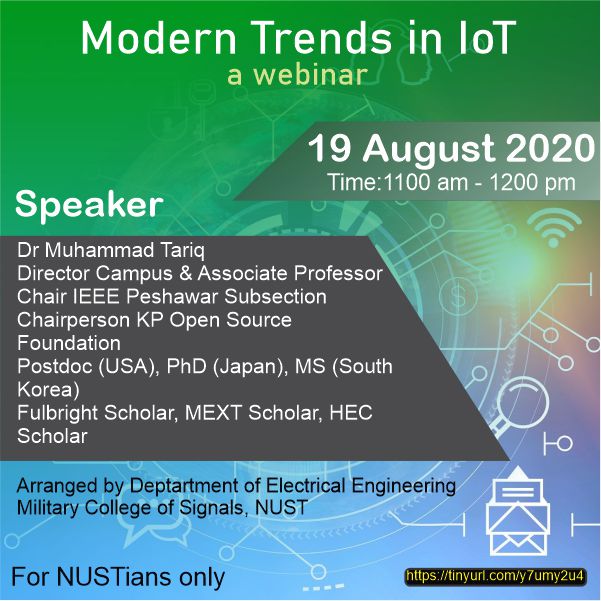 Modern Trends in IoT
a webinar

19 August 2020
Time:1100 am - 1200 pm

Speaker

Dr Muhammad Tariq
Director Campus & Associate Professor
Chair IEEE Peshawar Subsection
Chairperson KP Open Source Foundation
Postdoc (USA), PhD (Japan), MS (South Korea)
Fulbright Scholar, MEXT Scholar, HEC Scholar

Arranged by Deptartment of Electrical Engineering
Military College of Signals, NUST

For NUSTians only

https://tinyurl.com/y7umy2u4